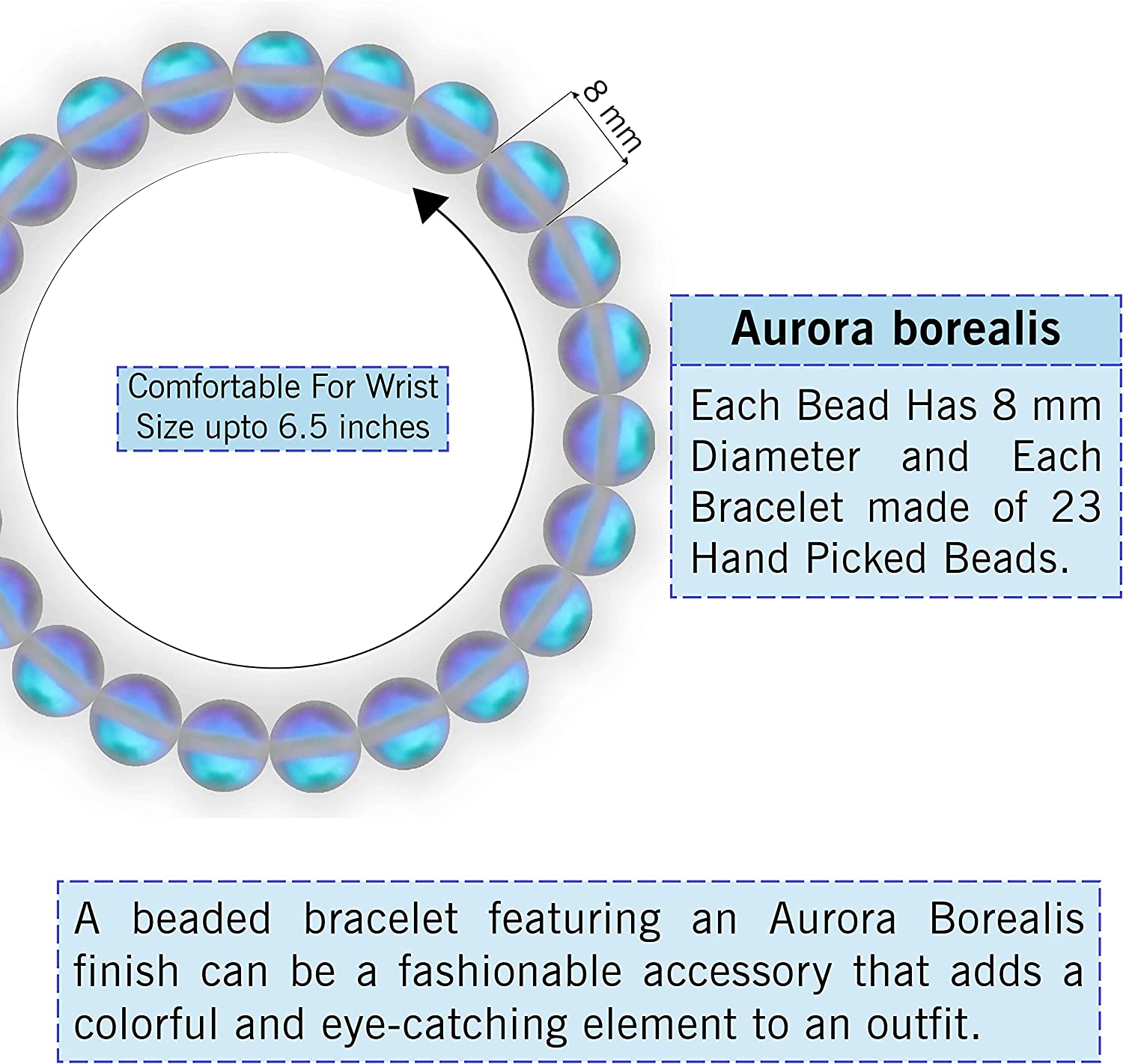 8 mm

Comfortable For Wrist Size upto 6.5 inches

Aurora borealis

Each Bead Has 8 mm Diameter and Each Bracelet made of 23 Hand Picked Beads.

A beaded bracelet featuring an Aurora Borealis finish can be a fashionable accessory that adds a colorful and eye-catching element to an outfit.